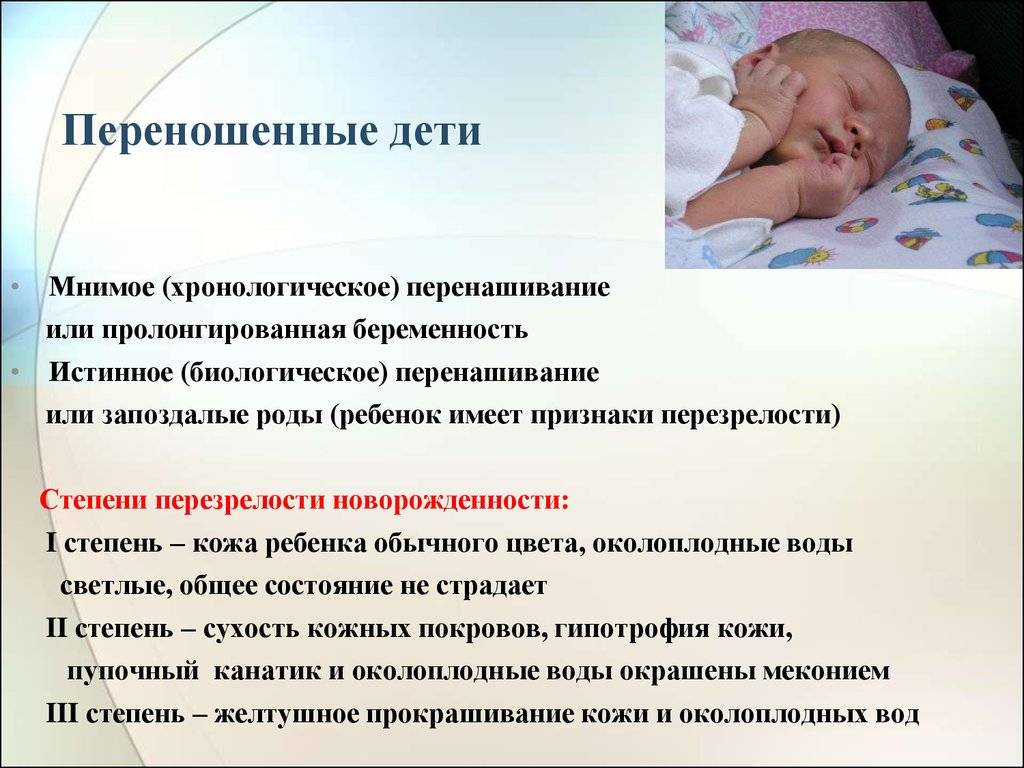 Переношенные дети

• Мнимое (хронологическое) перенашивание или пролонгированная беременность
• Истинное (биологическое) перенашивание или запоздалые роды (ребенок имеет признаки перезрелости)

Степени перезрелости новорожденности:
I степень – кожа ребенка обычного цвета, околоплодные воды светлые, общее состояние не страдает
II степень – сухость кожных покровов, гипотрофия кожи, пупочный канатик и околоплодные воды окрашены меконием
III степень – желтушное прокрашивание кожи и околоплодных вод